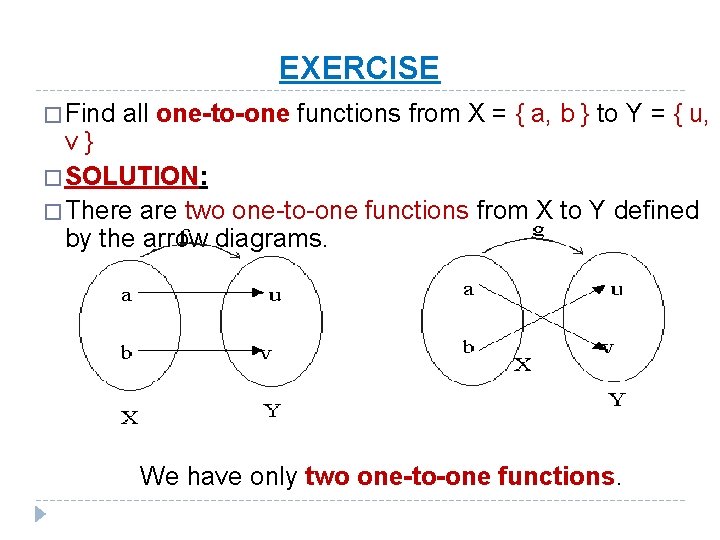 EXERCISE

□ Find all one-to-one functions from X = { a, b } to Y = { u, v }

□ SOLUTION:

□ There are two one-to-one functions from X to Y defined by the arrow diagrams.

f

a

b

u

v

X

Y

g

a

b

u

v

X

Y

We have only two one-to-one functions.